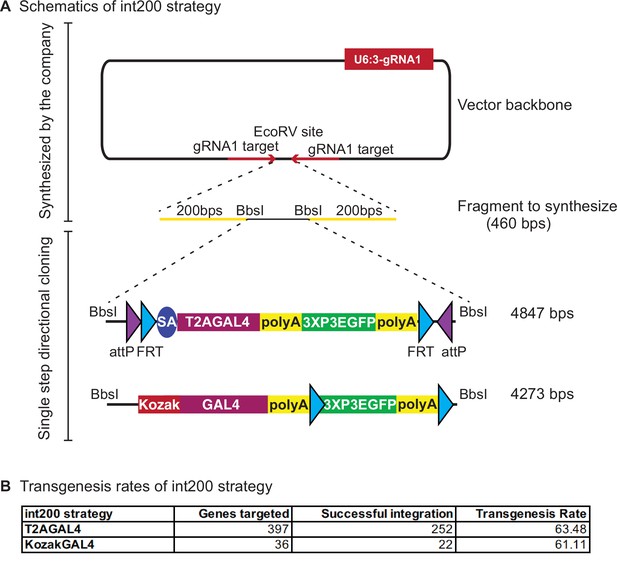 A Schematics of int200 strategy

Synthesized by the company

U6:3-gRNA1

Vector backbone

EcoRV site
gRNA1 target
gRNA1 target

200bps BbsI BbsI 200bps

Fragment to synthesize (460 bps)

Single step directional cloning

BbsI SA T2AGAL4 polyA 3XP3EGFP polyA BbsI 4847 bps
attP FRT FRT attP

BbsI Kozak GAL4 polyA 3XP3EGFP polyA BbsI 4273 bps

B Transgenesis rates of int200 strategy

| int200 strategy | Genes targeted | Successful integration | Transgenesis Rate |
|---|---|---|---|
| T2AGAL4 | 397 | 252 | 63.48 |
| KozakGAL4 | 36 | 22 | 61.11 |